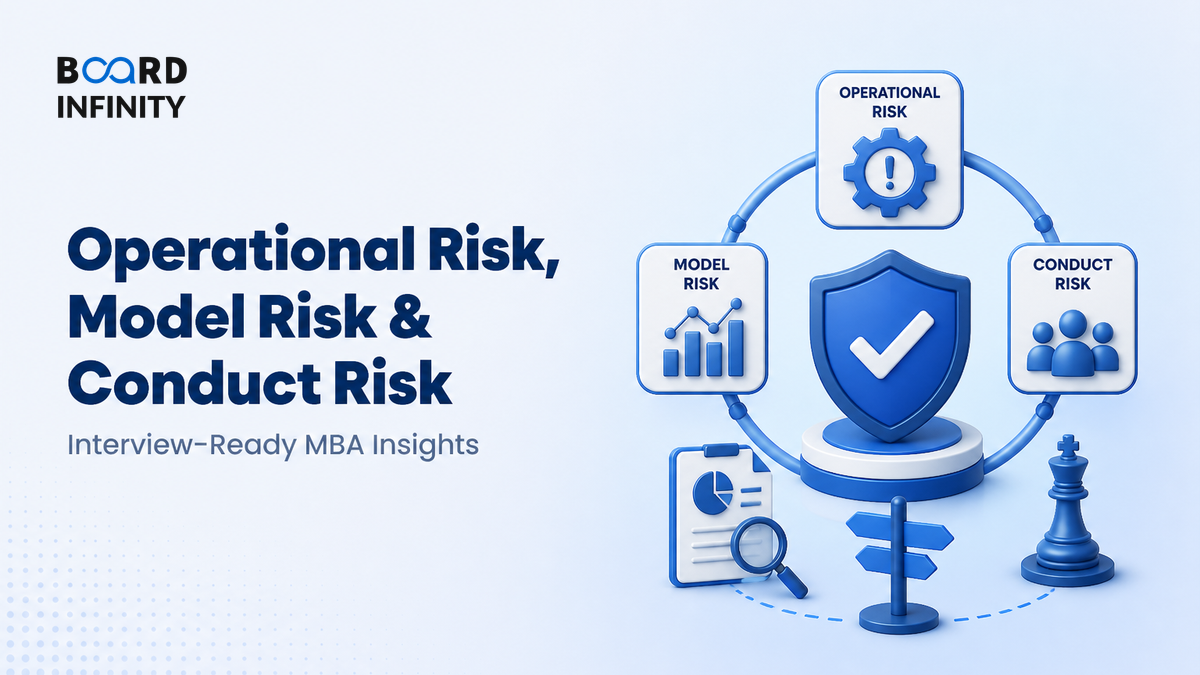 BOARD INFINITY

Operational Risk, Model Risk & Conduct Risk

Interview-Ready MBA Insights

OPERATIONAL RISK

MODEL RISK

CONDUCT RISK